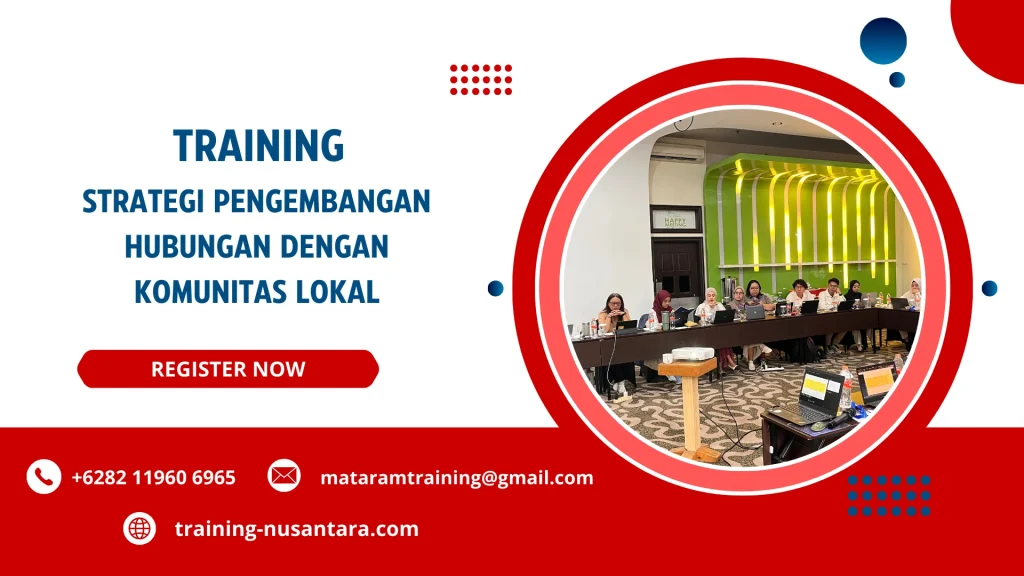 TRAINING

STRATEGI PENGEMBANGAN HUBUNGAN DENGAN KOMUNITAS LOKAL

REGISTER NOW

HAPPY

+6282 11960 6965

mataramtraining@gmail.com

training-nusantara.com